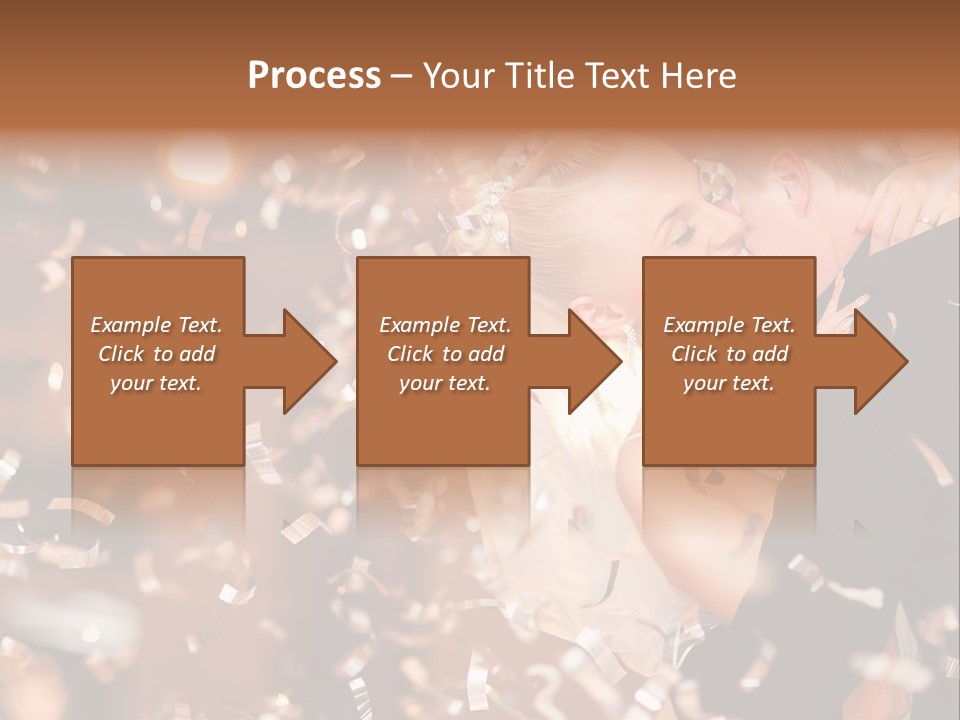 Process – Your Title Text Here

Example Text. Click to add your text.

Example Text. Click to add your text.

Example Text. Click to add your text.